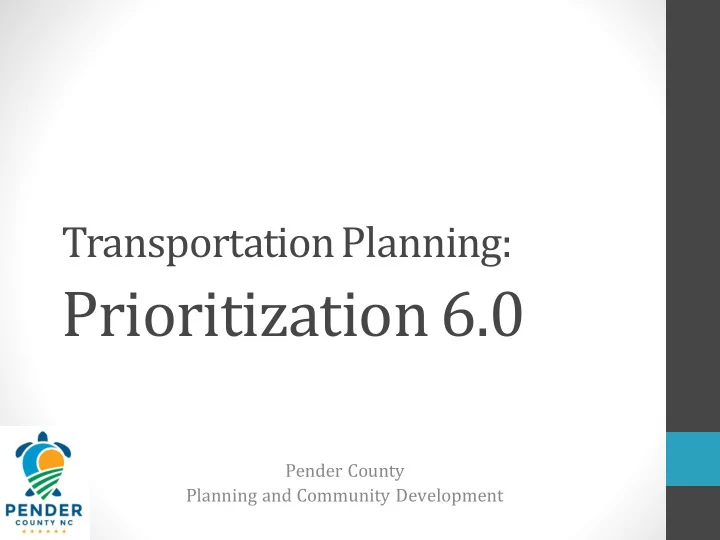 Transportation Planning:
Prioritization 6.0

Pender County
Planning and Community Development

PENDER
COUNTY NC